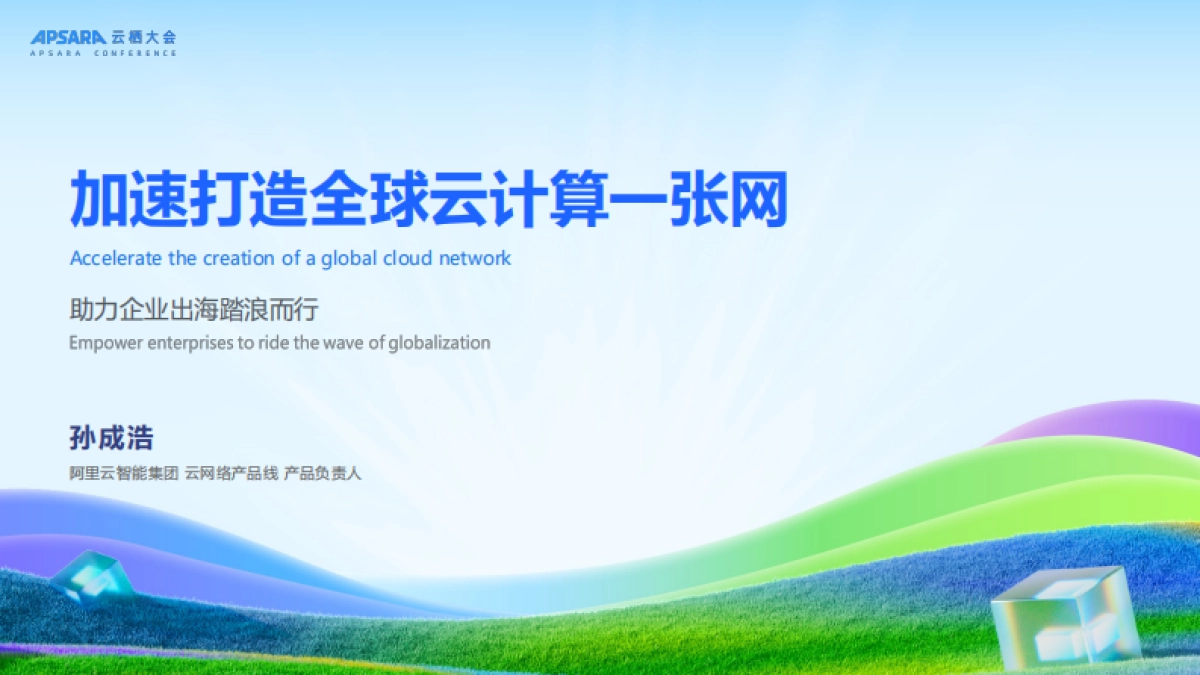 APSARA 云栖大会
APSARA CONFERENCE

加速打造全球云计算一张网

Accelerate the creation of a global cloud network

助力企业出海踏浪而行

Empower enterprises to ride the wave of globalization

孙成浩

阿里云智能集团 云网络产品线 产品负责人